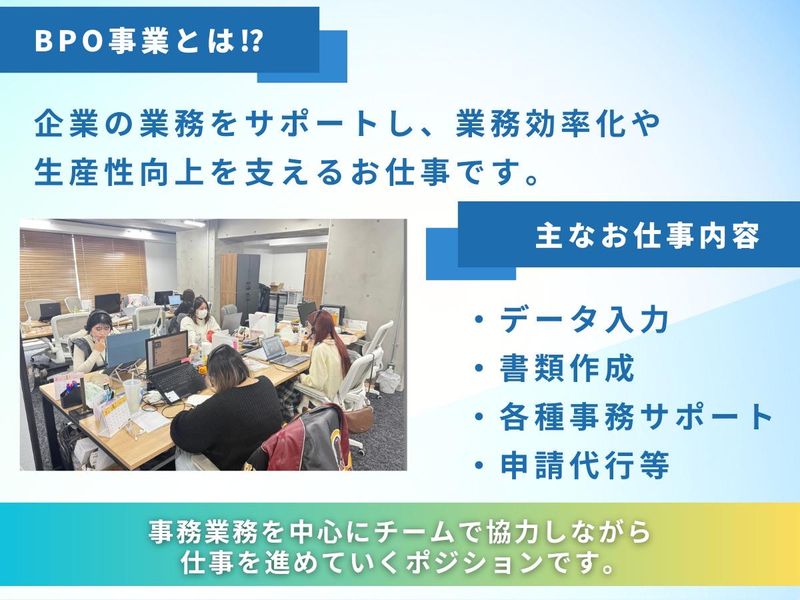 BPO事業とは⁉

企業の業務をサポートし、業務効率化や生産性向上を支えるお仕事です。

主なお仕事内容

・データ入力
・書類作成
・各種事務サポート
・申請代行等

事務業務を中心にチームで協力しながら仕事を進めていくポジションです。